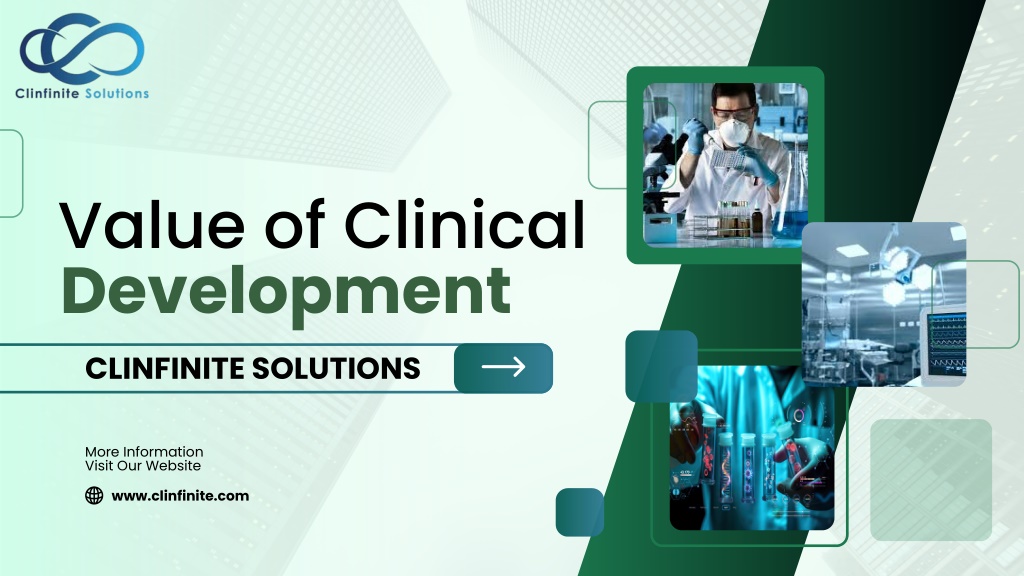 Clinfinite Solutions

Value of Clinical Development

CLINFINITE SOLUTIONS

More Information
Visit Our Website

www.clinfinite.com